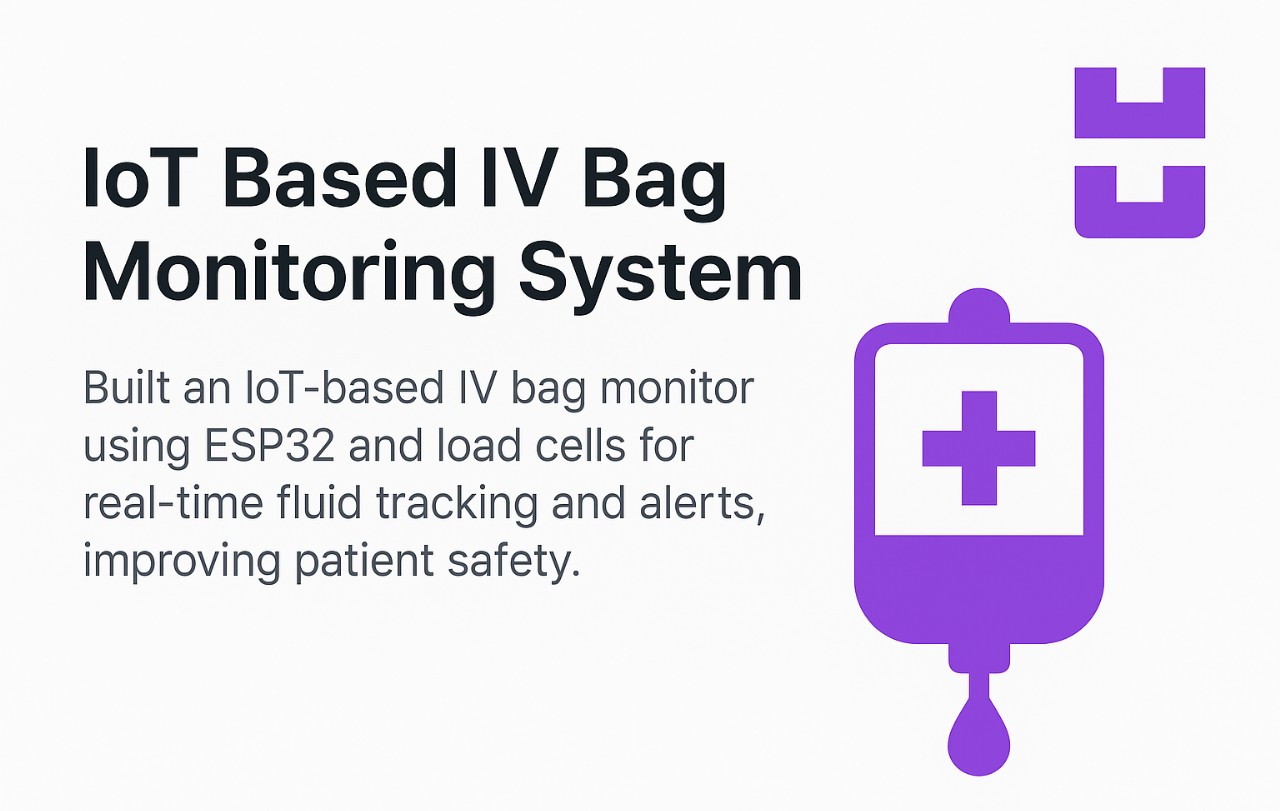 IoT Based IV Bag Monitoring System

Built an IoT-based IV bag monitor using ESP32 and load cells for real-time fluid tracking and alerts, improving patient safety.